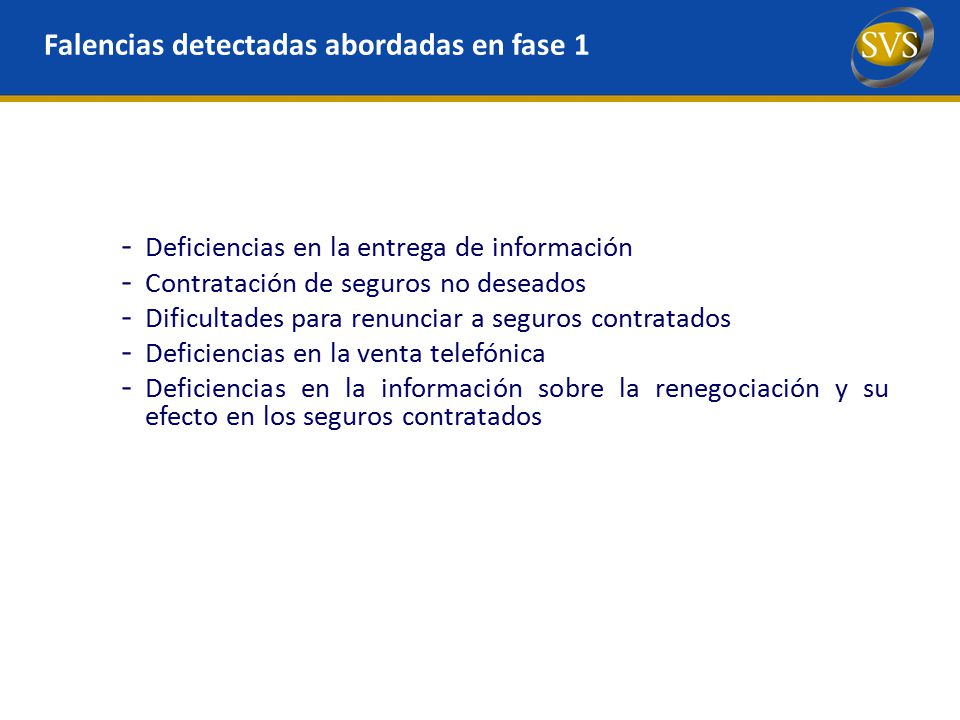 Falencias detectadas abordadas en fase 1

SVS

- Deficiencias en la entrega de información
- Contratación de seguros no deseados
- Dificultades para renunciar a seguros contratados
- Deficiencias en la venta telefónica
- Deficiencias en la información sobre la renegociación y su efecto en los seguros contratados